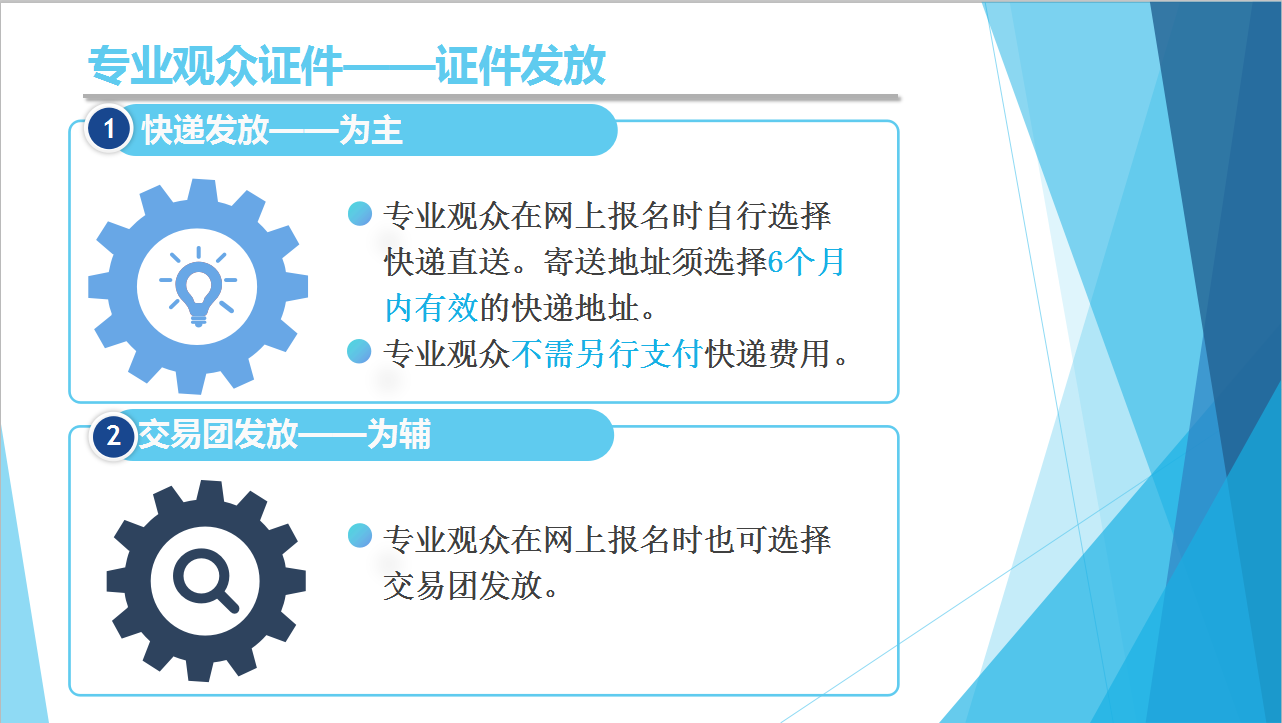 专业观众证件——证件发放

1 快递发放——为主

专业观众在网上报名时自行选择快递直送。寄送地址须选择6个月内有效的快递地址。

专业观众不需另行支付快递费用。

2 交易团发放——为辅

专业观众在网上报名时也可选择交易团发放。